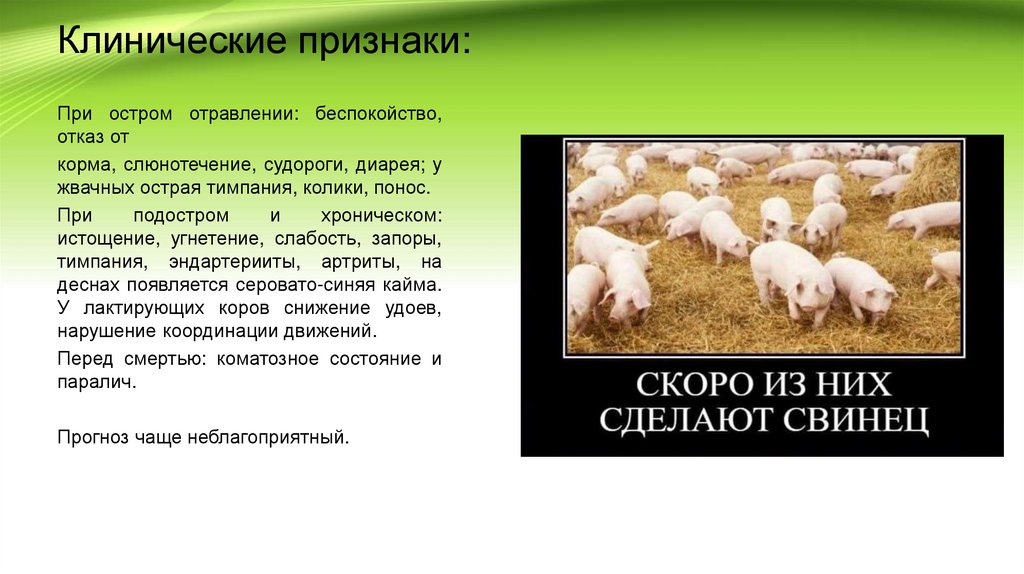 Клинические признаки:

При остром отравлении: беспокойство, отказ от

корма, слюнотечение, судороги, диарея; у жвачных острая тимпания, колики, понос.

При подостром и хроническом: истощение, угнетение, слабость, запоры, тимпания, эндартерииты, артриты, на деснах появляется серовато-синяя кайма. У лактирующих коров снижение удоев, нарушение координации движений.

Перед смертью: коматозное состояние и паралич.

Прогноз чаще неблагоприятный.

СКОРО ИЗ НИХ СДЕЛАЮТ СВИНЕЦ